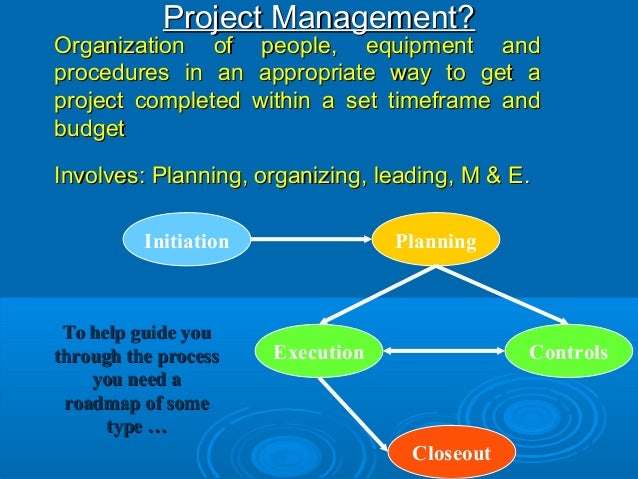 Project Management?

Organization of people, equipment and procedures in an appropriate way to get a project completed within a set timeframe and budget

Involves: Planning, organizing, leading, M & E.

Initiation

Planning

Execution

Controls

Closeout

To help guide you through the process you need a roadmap of some type …